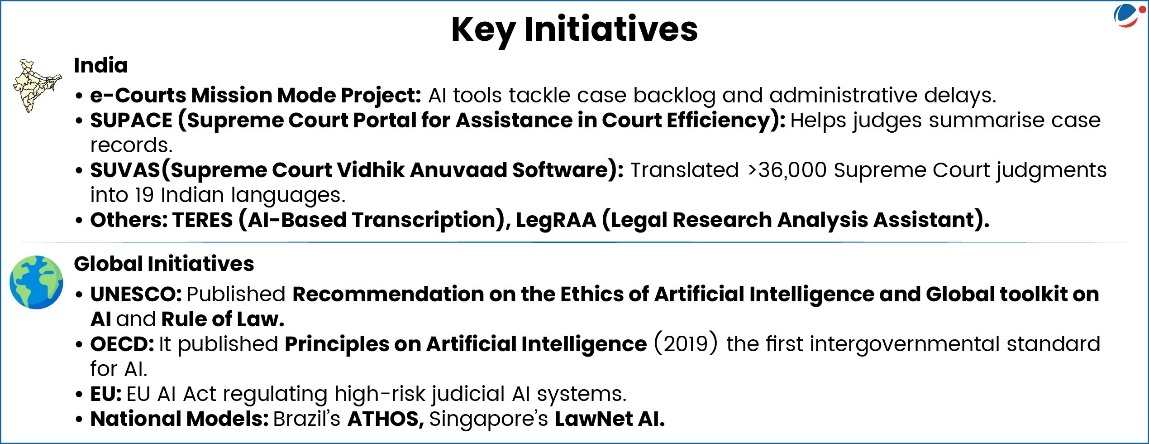 Key Initiatives

India

• e-Courts Mission Mode Project: AI tools tackle case backlog and administrative delays.
• SUPACE (Supreme Court Portal for Assistance in Court Efficiency): Helps judges summarise case records.
• SUVAS(Supreme Court Vidhik Anuvaad Software): Translated >36,000 Supreme Court judgments into 19 Indian languages.
• Others: TERES (AI-Based Transcription), LegRAA (Legal Research Analysis Assistant).

Global Initiatives

• UNESCO: Published Recommendation on the Ethics of Artificial Intelligence and Global toolkit on AI and Rule of Law.
• OECD: It published Principles on Artificial Intelligence (2019) the first intergovernmental standard for AI.
• EU: EU AI Act regulating high-risk judicial AI systems.
• National Models: Brazil's ATHOS, Singapore's LawNet AI.